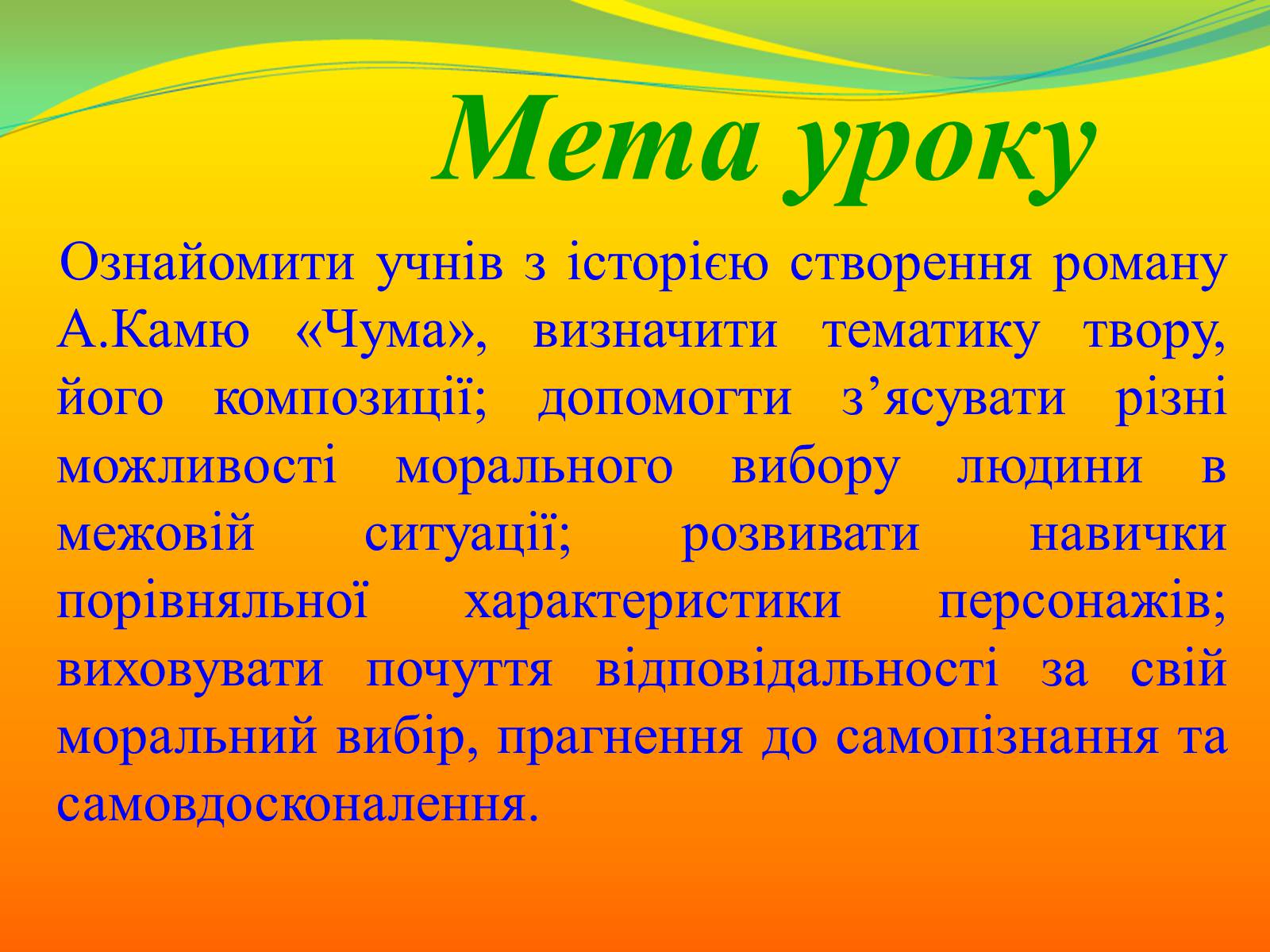 Мета уроку

Ознайомити учнів з історією створення роману А.Камю «Чума», визначити тематику твору, його композиції; допомогти з’ясувати різні можливості морального вибору людини в межовій ситуації; розвивати навички порівняльної характеристики персонажів; виховувати почуття відповідальності за свій моральний вибір, прагнення до самопізнання та самовдосконалення.